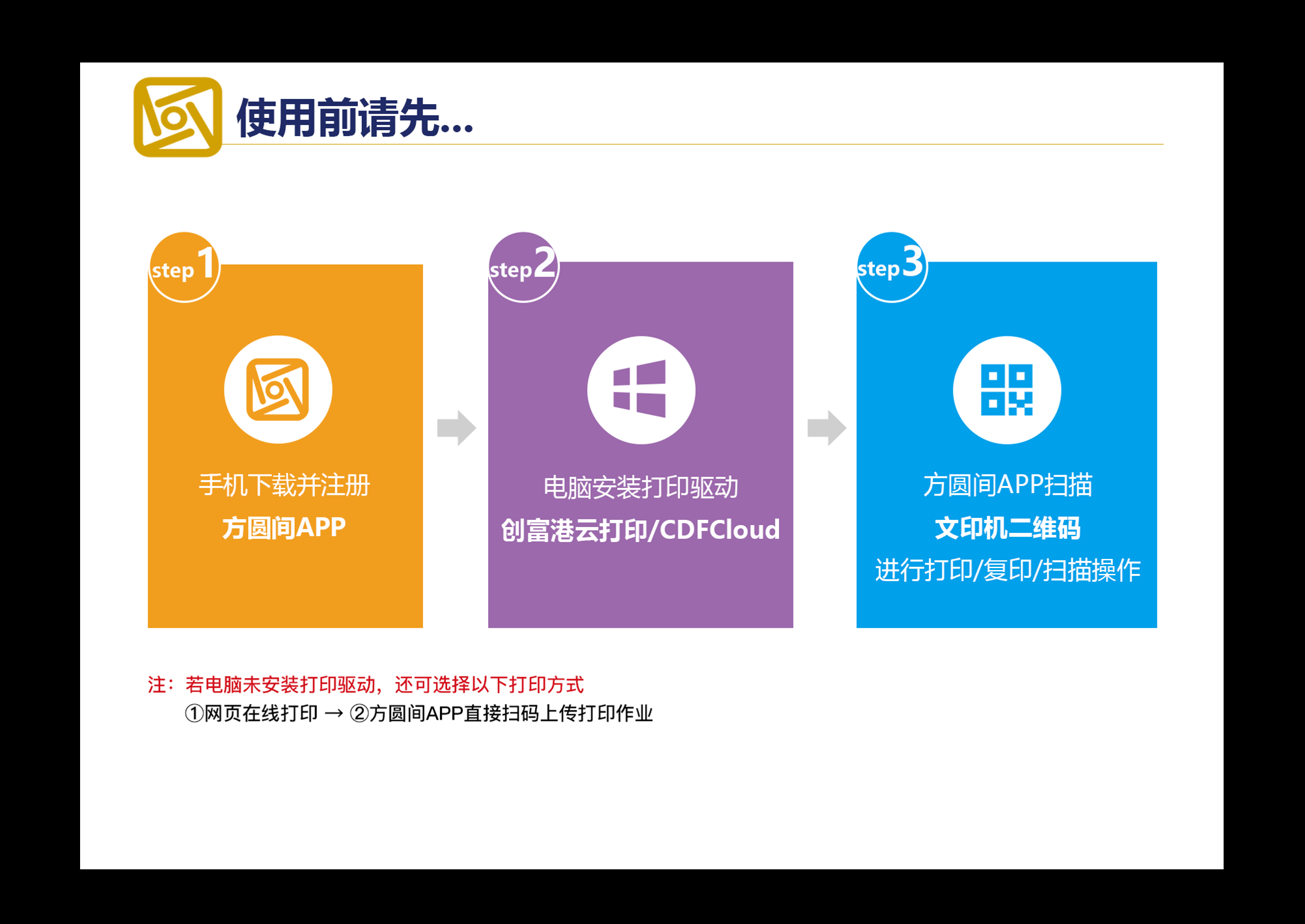 使用前请先...

step 1

手机下载并注册
方圆间APP

step 2

电脑安装打印驱动
创富港云打印/CDFCloud

step 3

方圆间APP扫描
文印机二维码
进行打印/复印/扫描操作

注：若电脑未安装打印驱动，还可选择以下打印方式
①网页在线打印 → ②方圆间APP直接扫码上传打印作业